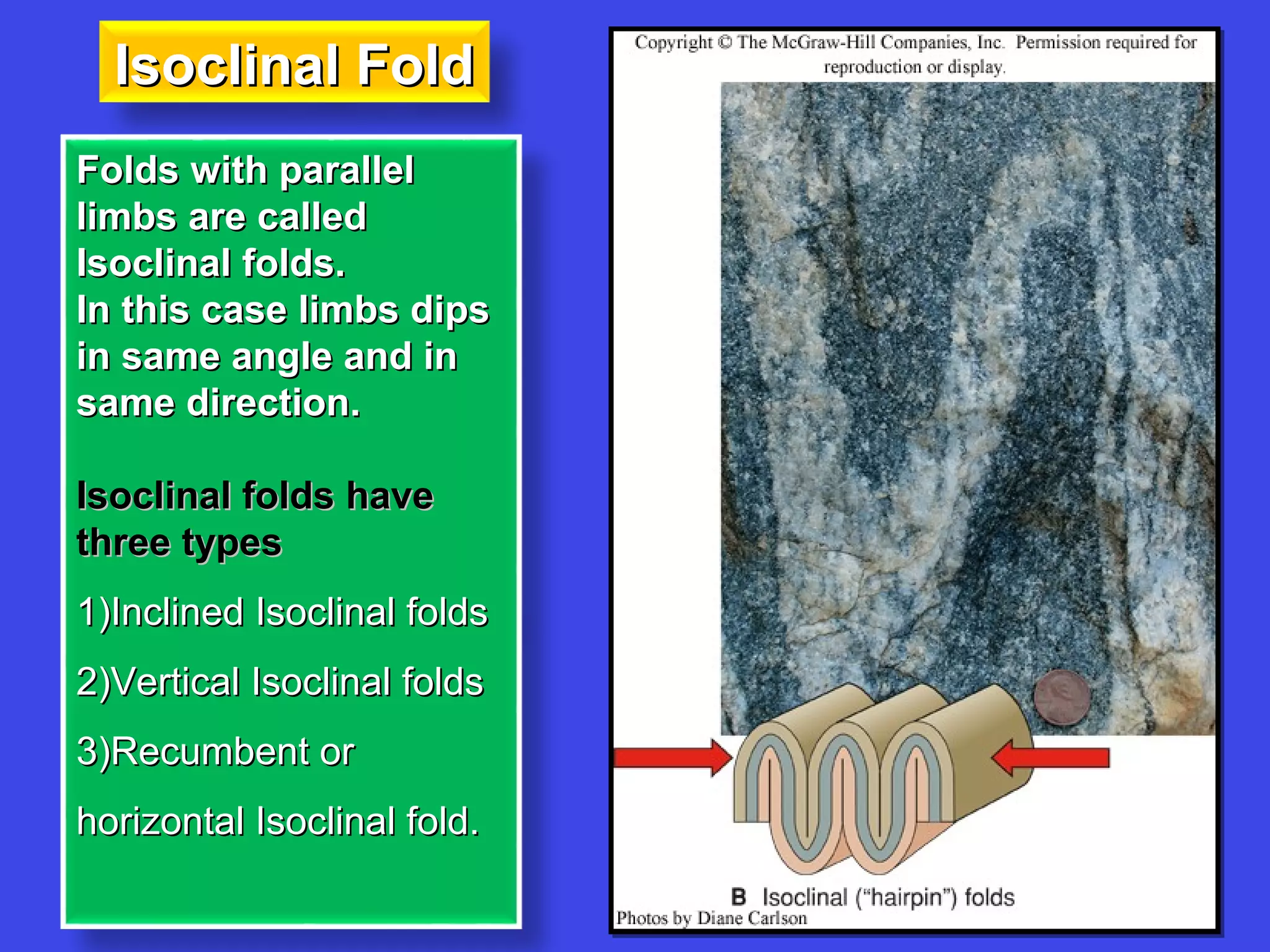 Isoclinal Fold

Folds with parallel limbs are called Isoclinal folds.
In this case limbs dips in same angle and in same direction.

Isoclinal folds have three types

1)Inclined Isoclinal folds

2)Vertical Isoclinal folds

3)Recumbent or

horizontal Isoclinal fold.

Copyright © The McGraw-Hill Companies, Inc. Permission required for reproduction or display.

B Isoclinal ("hairpin") folds

Photos by Diane Carlson